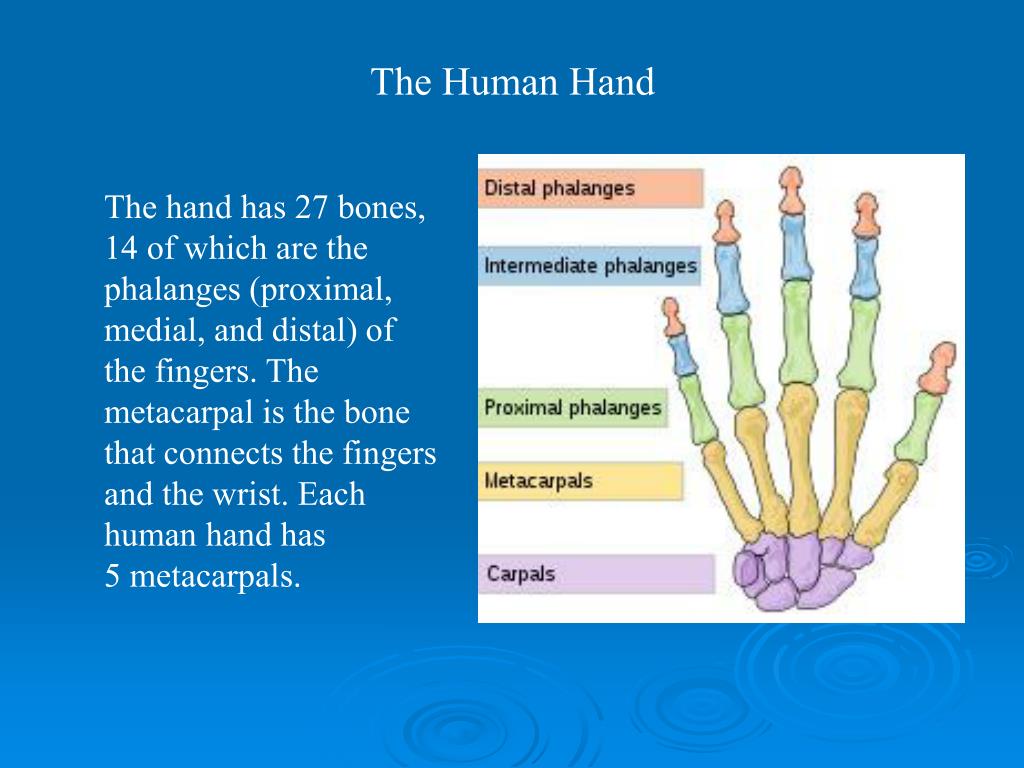 The Human Hand

The hand has 27 bones, 14 of which are the phalanges (proximal, medial, and distal) of the fingers. The metacarpal is the bone that connects the fingers and the wrist. Each human hand has 5 metacarpals.

Distal phalanges

Intermediate phalanges

Proximal phalanges

Metacarpals

Carpals